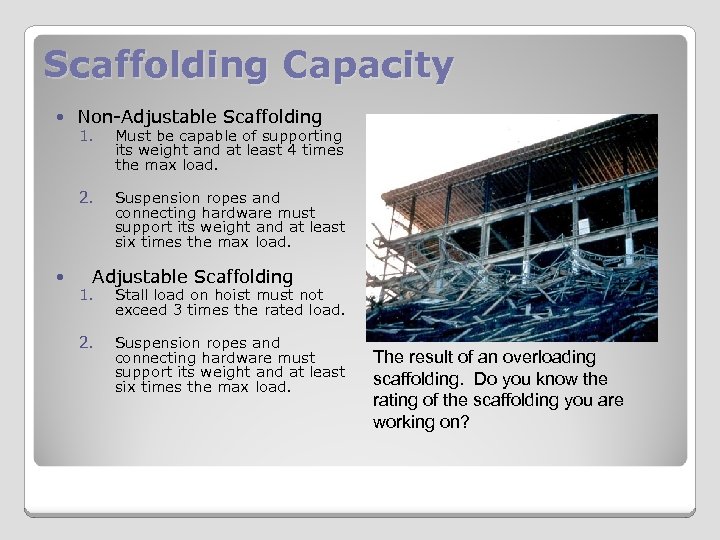 Scaffolding Capacity

• Non-Adjustable Scaffolding
1. Must be capable of supporting its weight and at least 4 times the max load.
2. Suspension ropes and connecting hardware must support its weight and at least six times the max load.

• Adjustable Scaffolding
1. Stall load on hoist must not exceed 3 times the rated load.
2. Suspension ropes and connecting hardware must support its weight and at least six times the max load.

The result of an overloading scaffolding. Do you know the rating of the scaffolding you are working on?